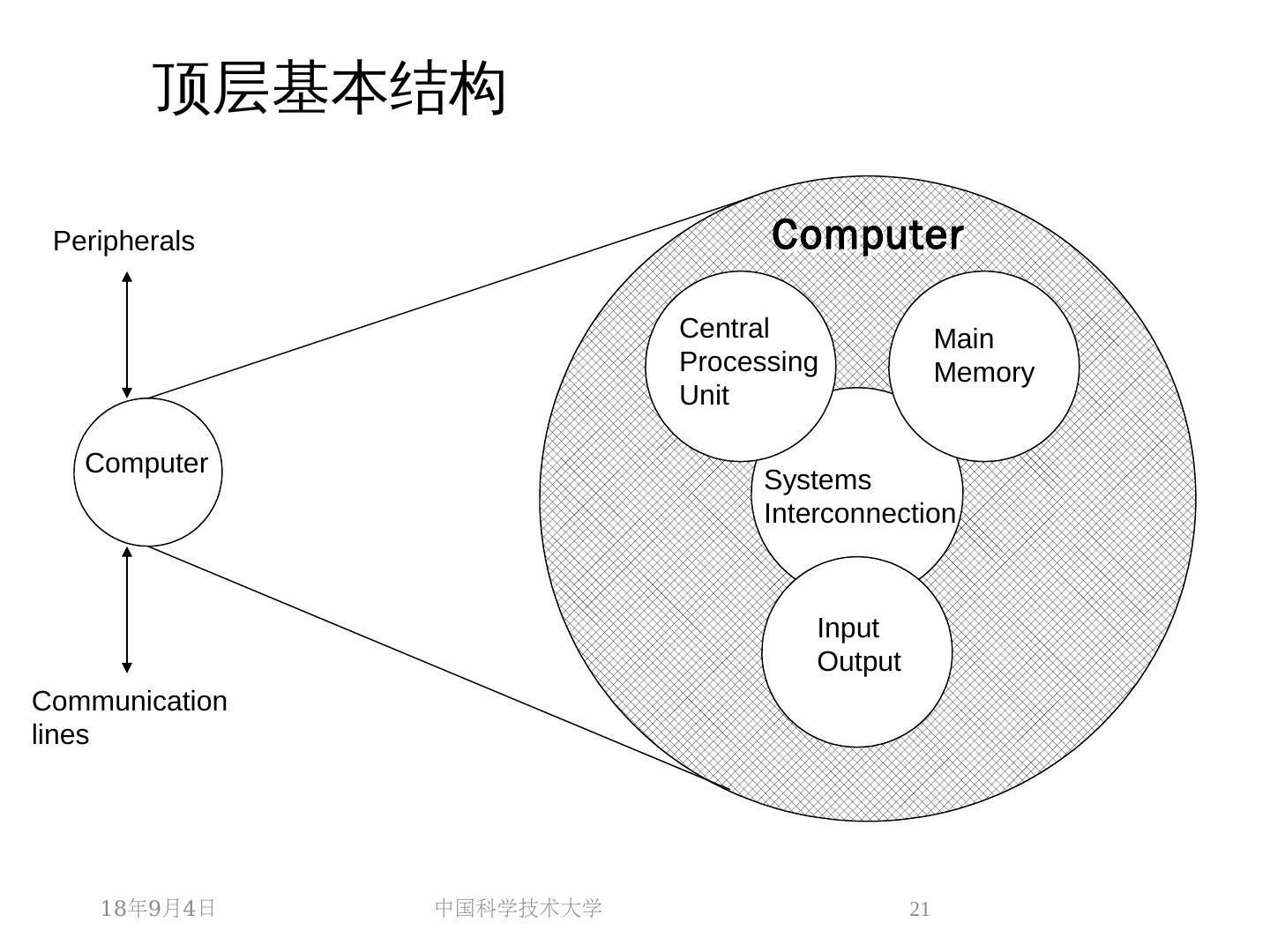 顶层基本结构

Peripherals

Computer

Communication lines

Computer

Central Processing Unit

Main Memory

Systems Interconnection

Input Output

18年9月4日

中国科学技术大学

21